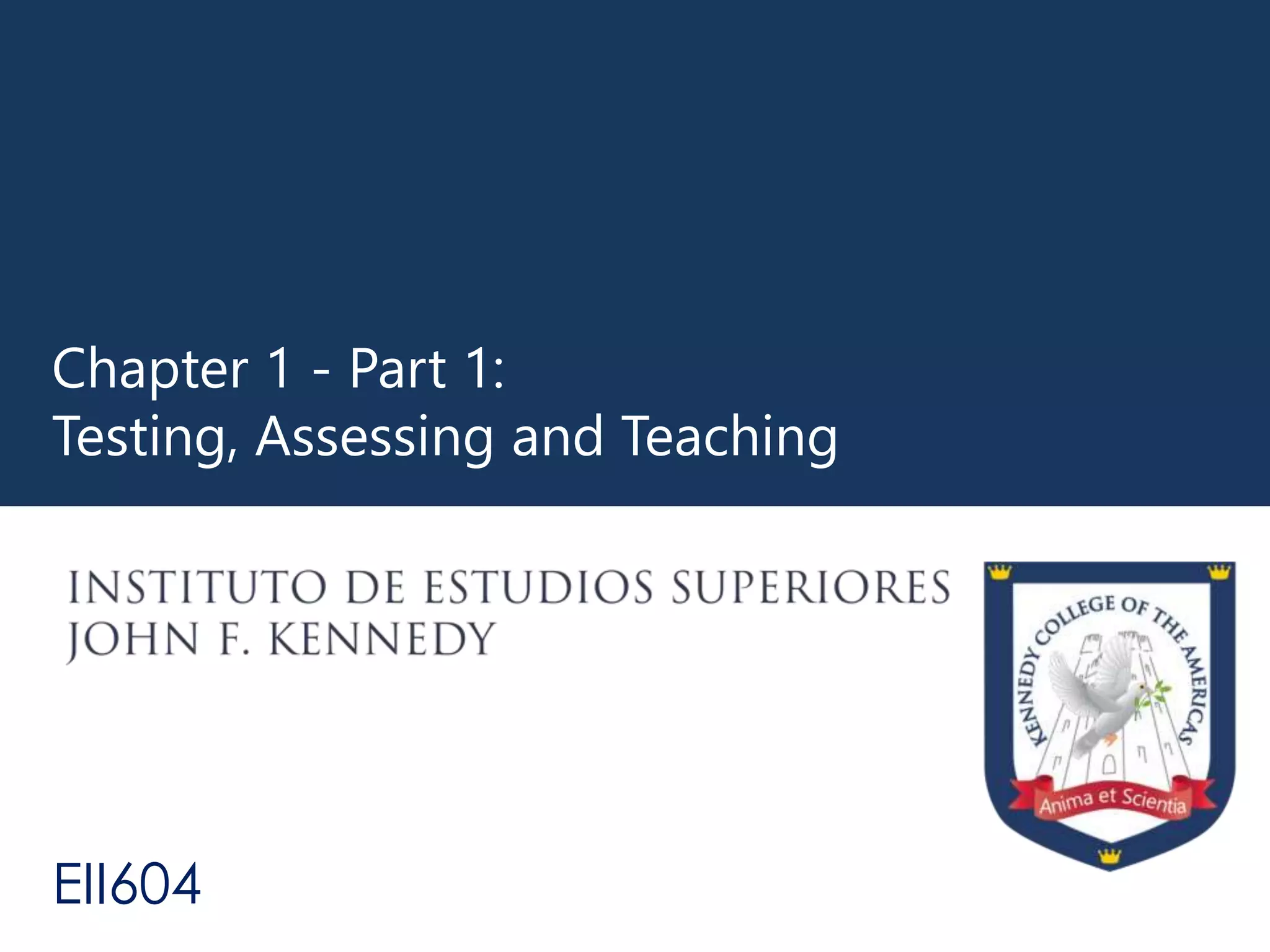 Chapter 1 - Part 1:
Testing, Assessing and Teaching

INSTITUTO DE ESTUDIOS SUPERIORES
JOHN F. KENNEDY

KENNEDY COLLEGE OF THE AMERICAS

Anima et Scientia

EII604